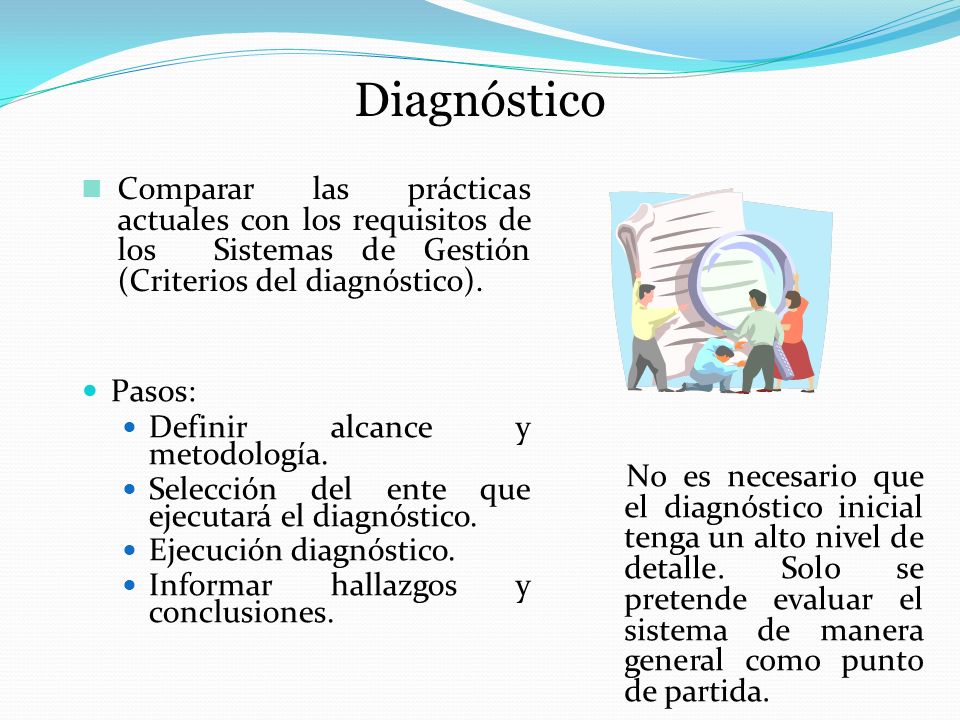 Diagnóstico

Comparar las prácticas actuales con los requisitos de los Sistemas de Gestión (Criterios del diagnóstico).

Pasos:
Definir alcance y metodología.
Selección del ente que ejecutará el diagnóstico.
Ejecución diagnóstico.
Informar hallazgos y conclusiones.

No es necesario que el diagnóstico inicial tenga un alto nivel de detalle. Solo se pretende evaluar el sistema de manera general como punto de partida.